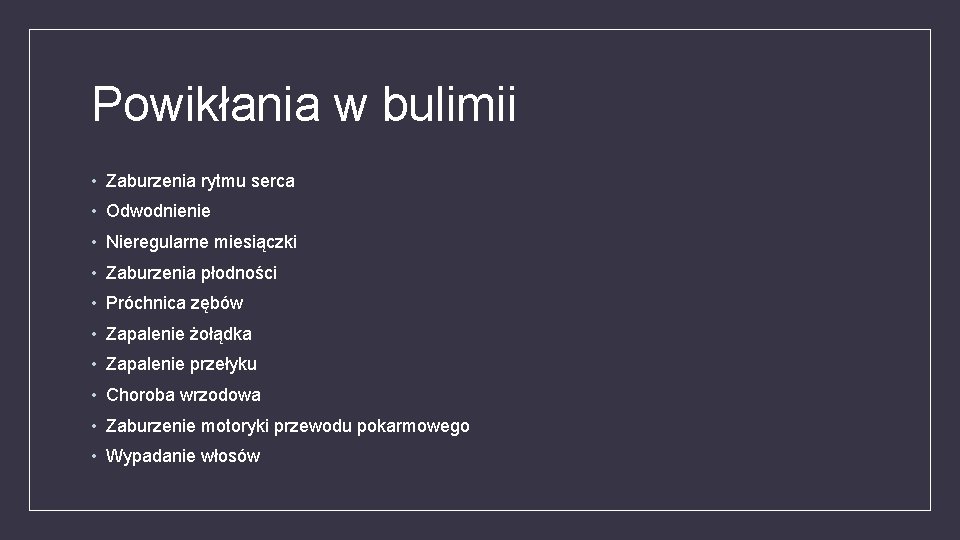 Powikłania w bulimii

• Zaburzenia rytmu serca
• Odwodnienie
• Nieregularne miesiączki
• Zaburzenia płodności
• Próchnica zębów
• Zapalenie żołądka
• Zapalenie przełyku
• Choroba wrzodowa
• Zaburzenie motoryki przewodu pokarmowego
• Wypadanie włosów